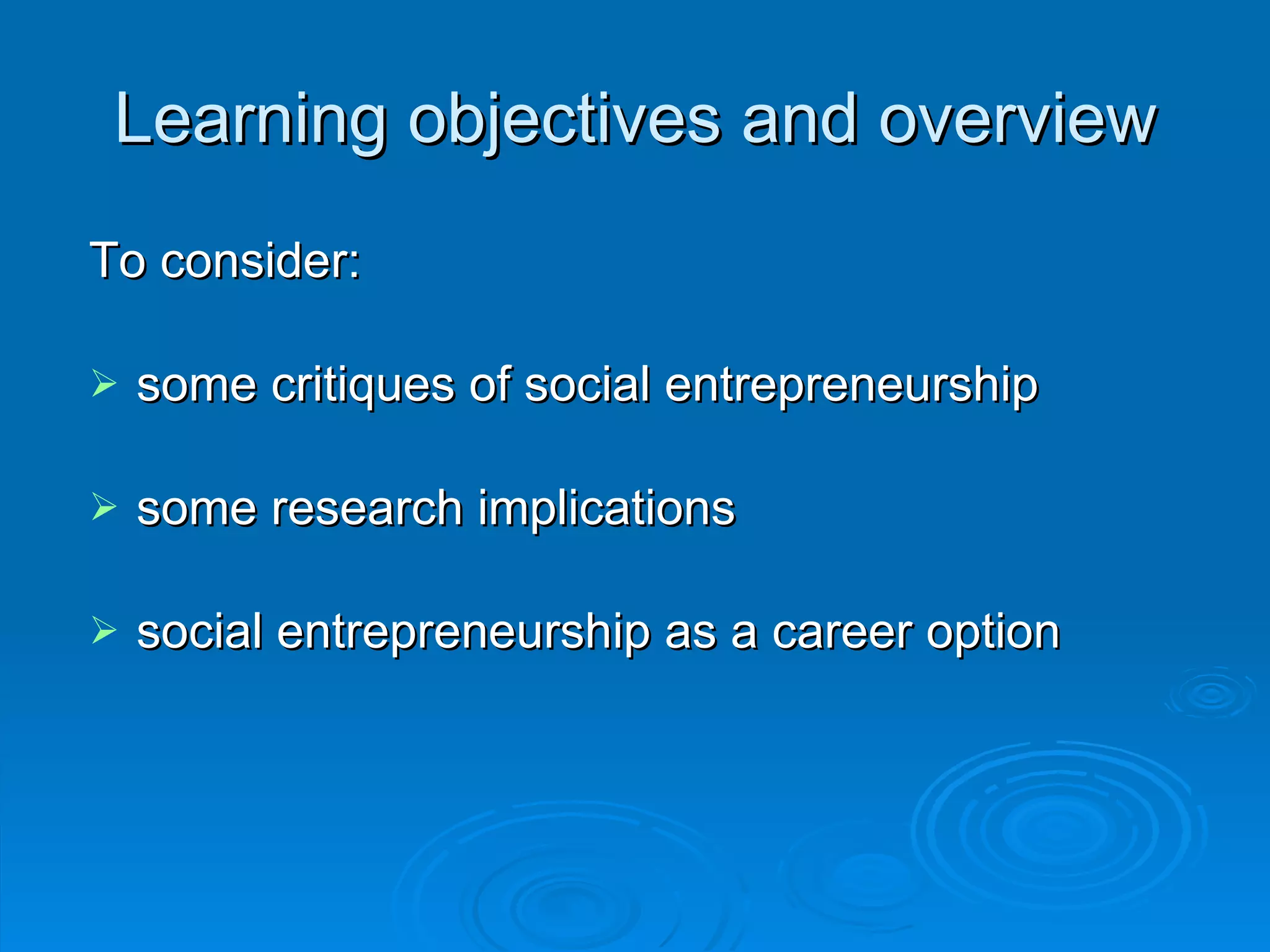 Learning objectives and overview

To consider:

➢ some critiques of social entrepreneurship

➢ some research implications

➢ social entrepreneurship as a career option